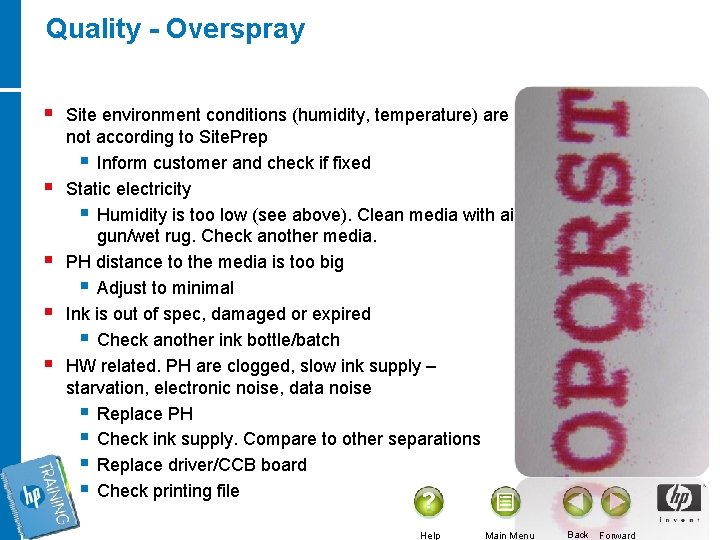 Quality - Overspray

- Site environment conditions (humidity, temperature) are not according to SitePrep
  - Inform customer and check if fixed
- Static electricity
  - Humidity is too low (see above). Clean media with ai gun/wet rug. Check another media.
- PH distance to the media is too big
  - Adjust to minimal
- Ink is out of spec, damaged or expired
  - Check another ink bottle/batch
- HW related. PH are clogged, slow ink supply – starvation, electronic noise, data noise
  - Replace PH
  - Check ink supply. Compare to other separations
  - Replace driver/CCB board
  - Check printing file

OPQRST

hp TRAINING

Help Main Menu Back Forward

hp invent